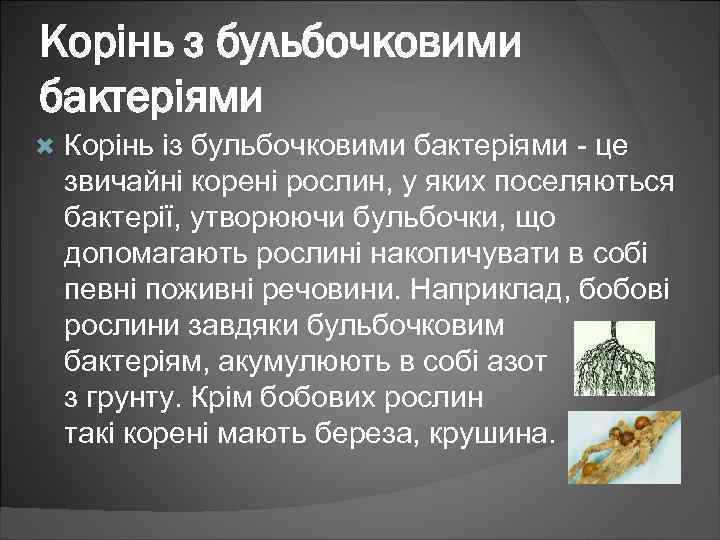 Корінь з бульбочковими бактеріями

Корінь із бульбочковими бактеріями - це звичайні корені рослин, у яких поселяються бактерії, утворюючи бульбочки, що допомагають рослині накопичувати в собі певні поживні речовини. Наприклад, бобові рослини завдяки бульбочковим бактеріям, акумулюють в собі азот з грунту. Крім бобових рослин такі корені мають береза, крушина.